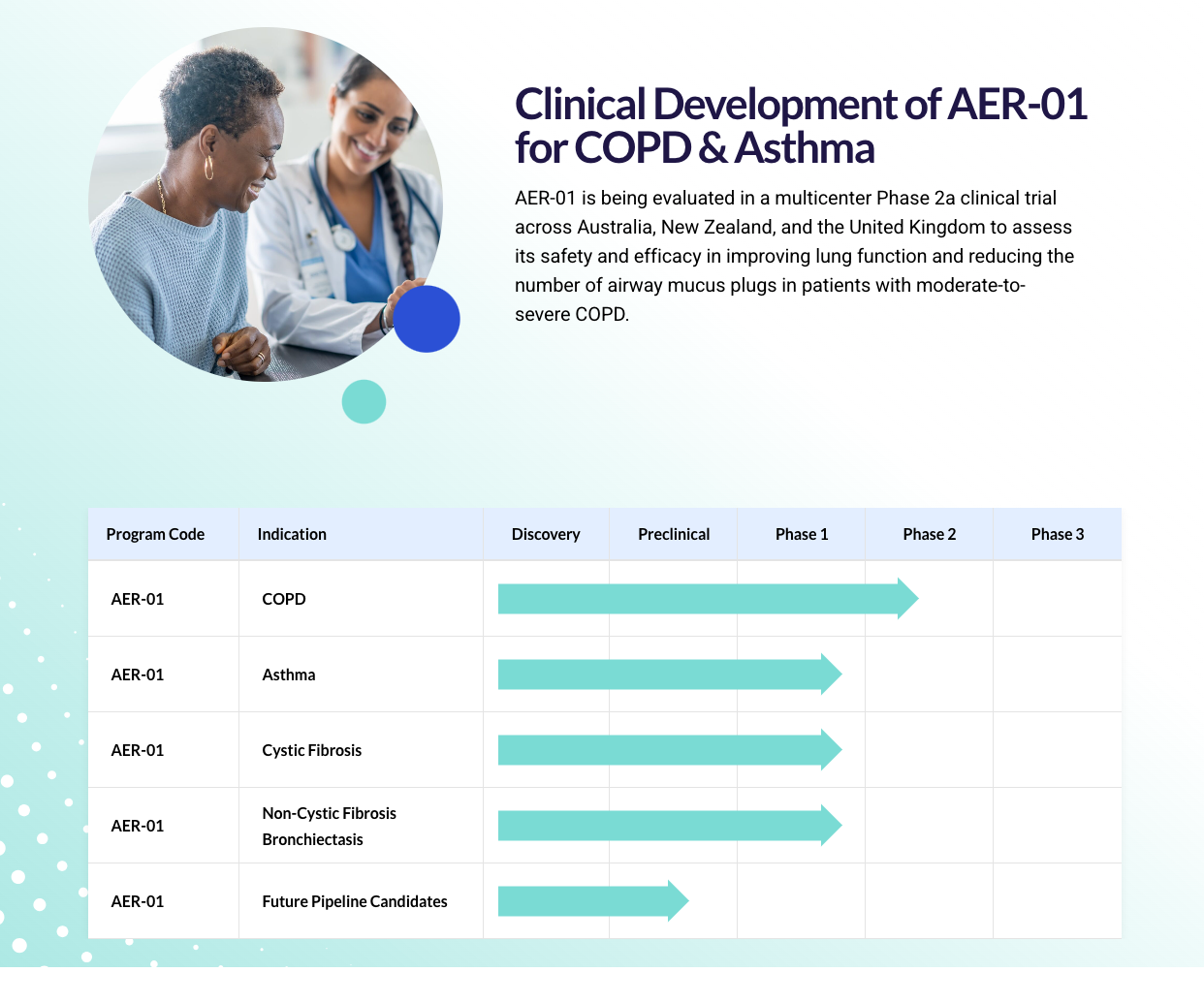 Clinical Development of AER-01 for COPD & Asthma

AER-01 is being evaluated in a multicenter Phase 2a clinical trial across Australia, New Zealand, and the United Kingdom to assess its safety and efficacy in improving lung function and reducing the number of airway mucus plugs in patients with moderate-to-severe COPD.

| Program Code | Indication | Discovery | Preclinical | Phase 1 | Phase 2 | Phase 3 |
|---|---|---|---|---|---|---|
| AER-01 | COPD | | | | | |
| AER-01 | Asthma | | | | | |
| AER-01 | Cystic Fibrosis | | | | | |
| AER-01 | Non-Cystic Fibrosis Bronchiectasis | | | | | |
| AER-01 | Future Pipeline Candidates | | | | | |